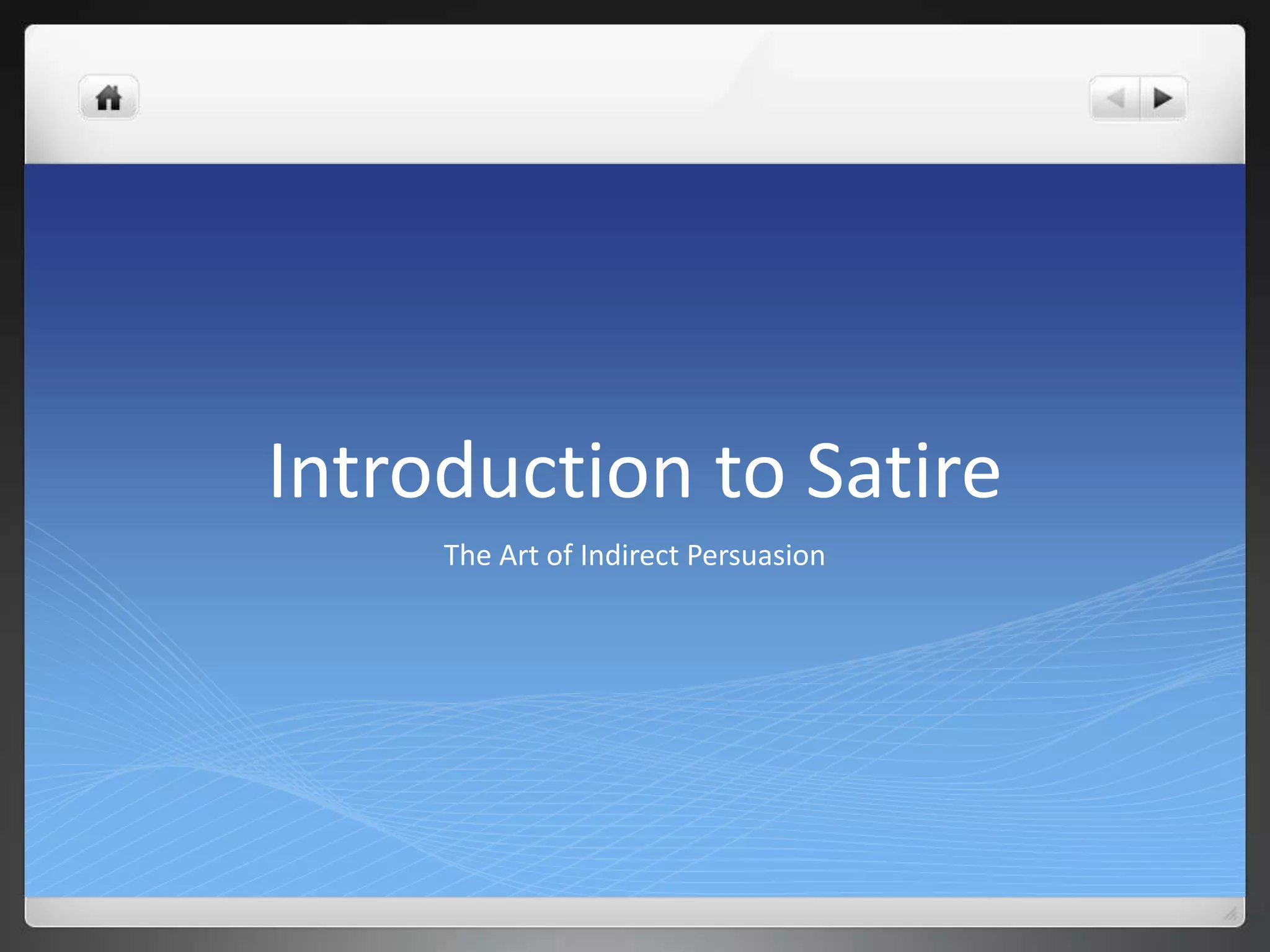 Introduction to Satire

The Art of Indirect Persuasion